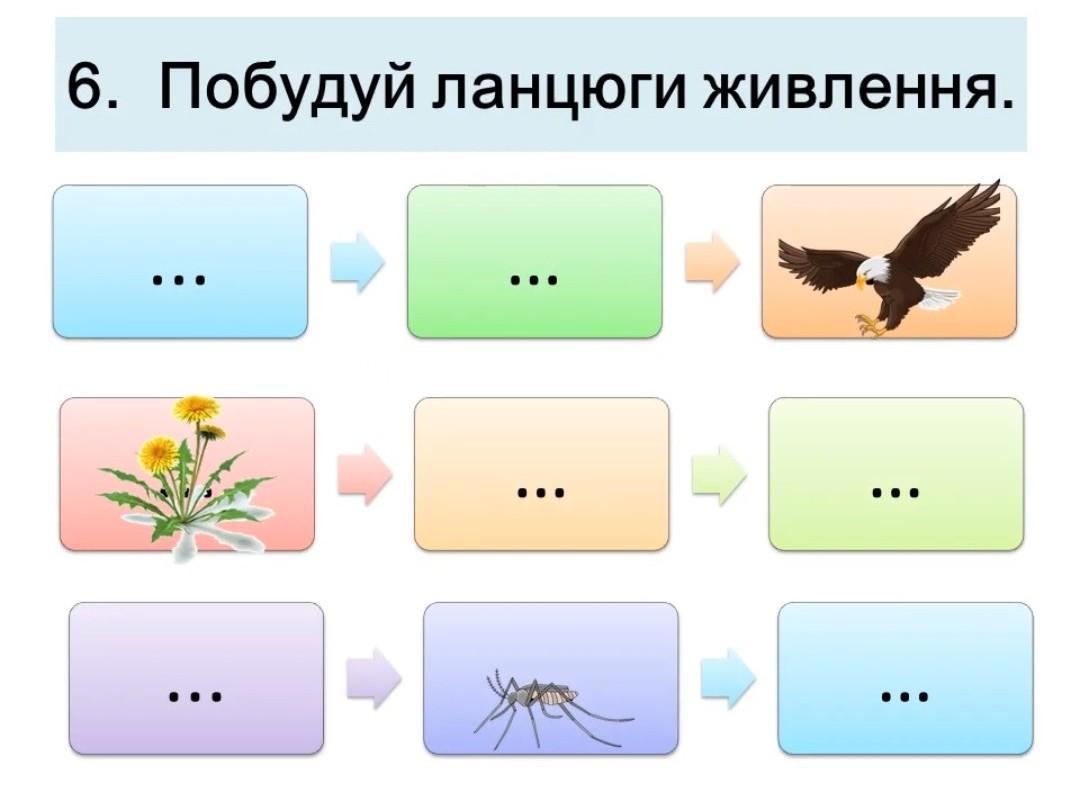 6. Побудуй ланцюги живлення.

...

...

...

...

...

...

...